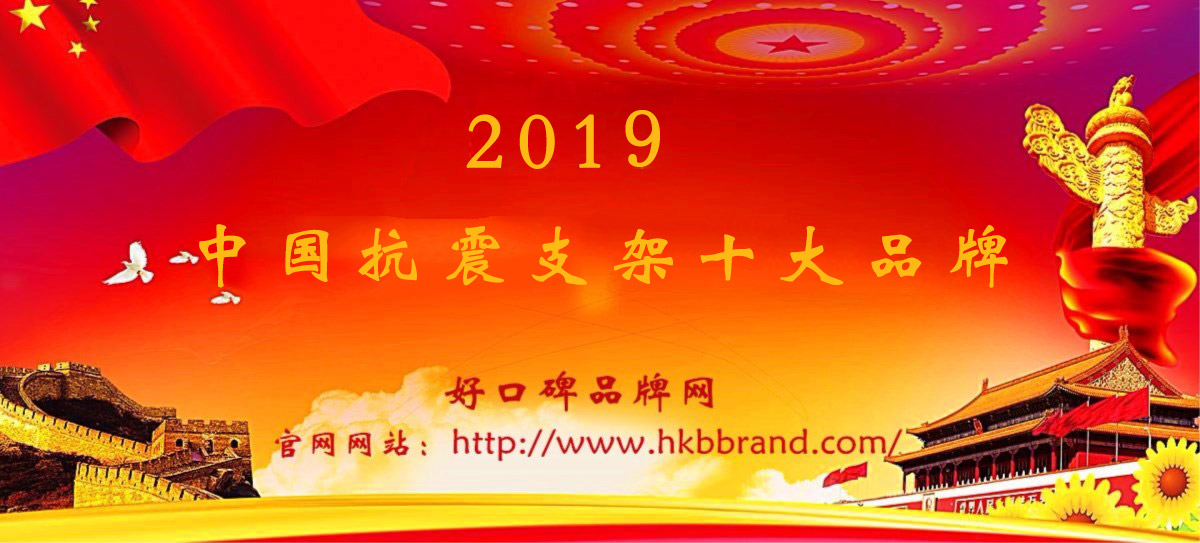 2019

中国抗震支架十大品牌

好口碑品牌网

官网网站：http://www.hkbbrand.com/